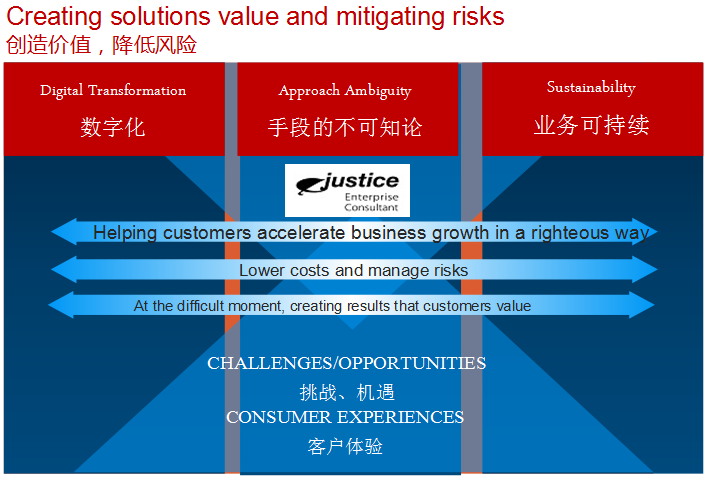 Creating solutions value and mitigating risks
创造价值，降低风险

Digital Transformation
数字化

Approach Ambiguity
手段的不可知论

Sustainability
业务可持续

justice
Enterprise
Consultant

Helping customers accelerate business growth in a righteous way

Lower costs and manage risks

At the difficult moment, creating results that customers value

CHALLENGES/OPPORTUNITIES
挑战、机遇
CONSUMER EXPERIENCES
客户体验